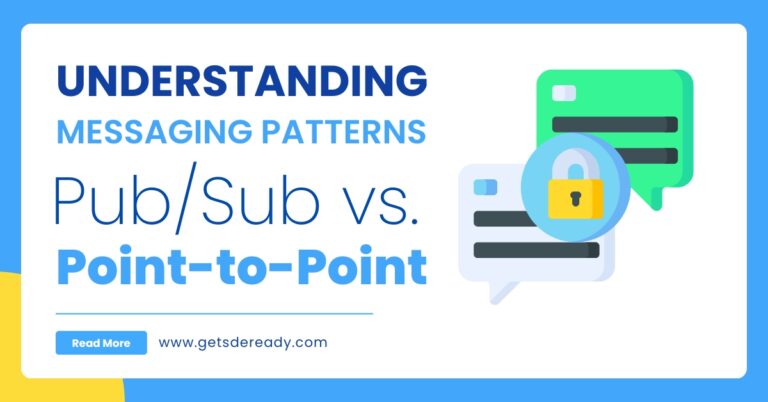 UNDERSTANDING
MESSAGING PATTERNS
Pub/Sub vs.
Point-to-Point

Read More www.getsdeready.com